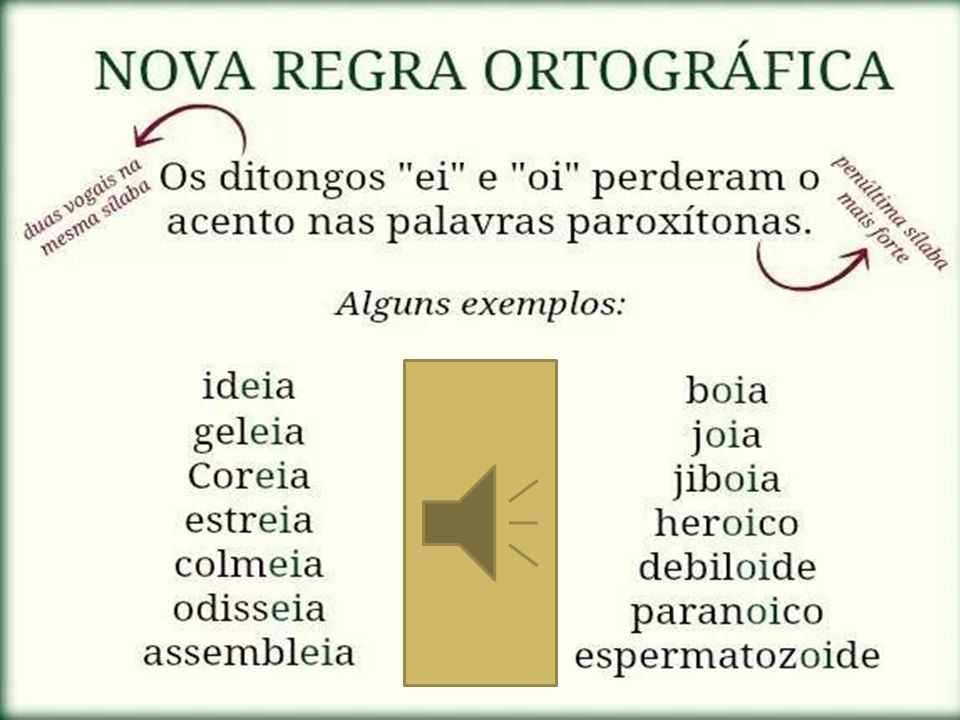 NOVA REGRA ORTOGRÁFICA

duas vogais na mesma sílaba

Os ditongos "ei" e "oi" perderam o acento nas palavras paroxítonas.

penúltima sílaba mais forte

Alguns exemplos:

ideia
geleia
Coreia
estreia
colmeia
odisseia
assembleia

boia
joia
jiboia
heroico
debiloide
paranoico
espermatozoide